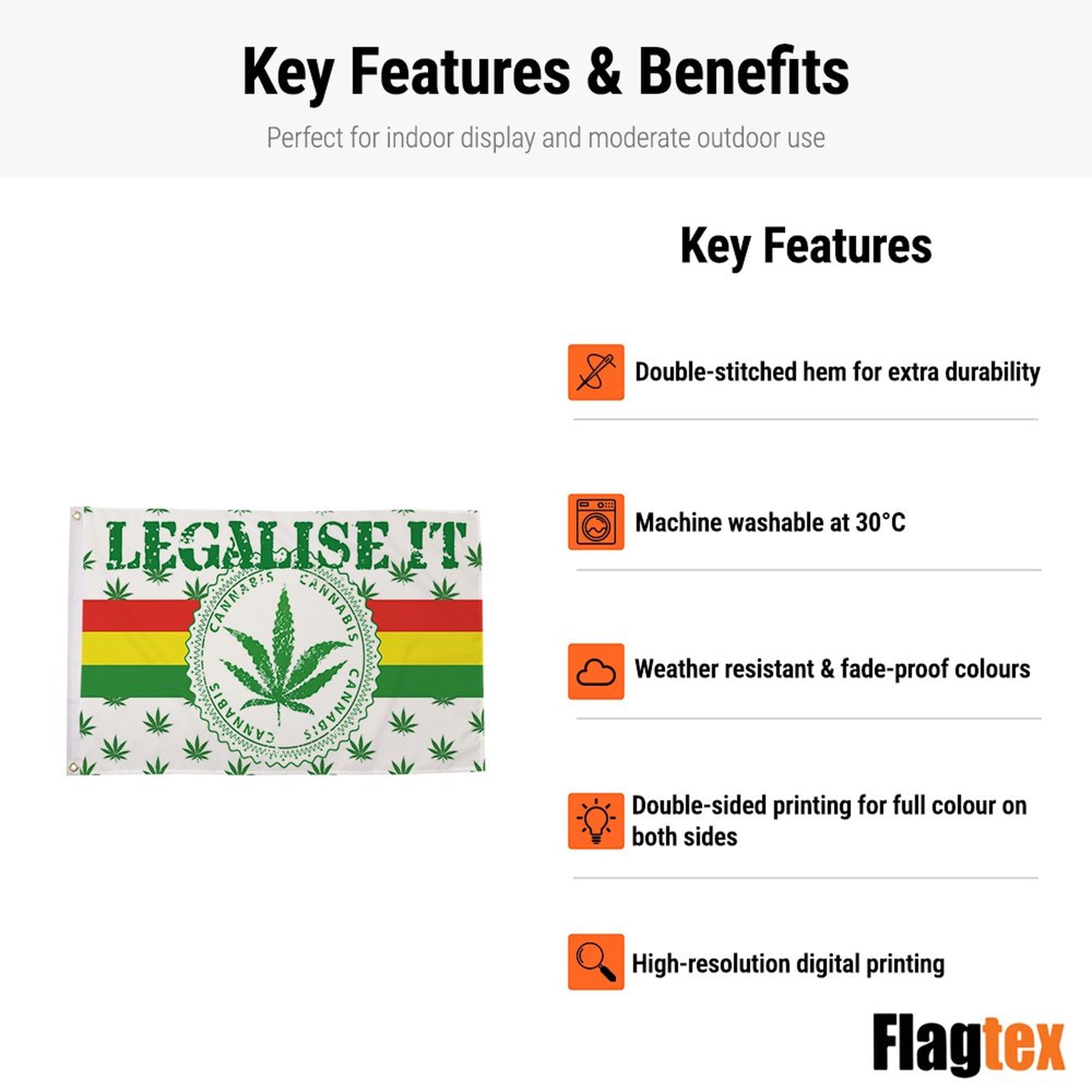 Key Features & Benefits

Perfect for indoor display and moderate outdoor use

LEGALISE IT

CANNABIS CANNABIS CANNABIS CANNABIS

Key Features

Double-stitched hem for extra durability

Machine washable at 30°C

Weather resistant & fade-proof colours

Double-sided printing for full colour on both sides

High-resolution digital printing

Flagtex